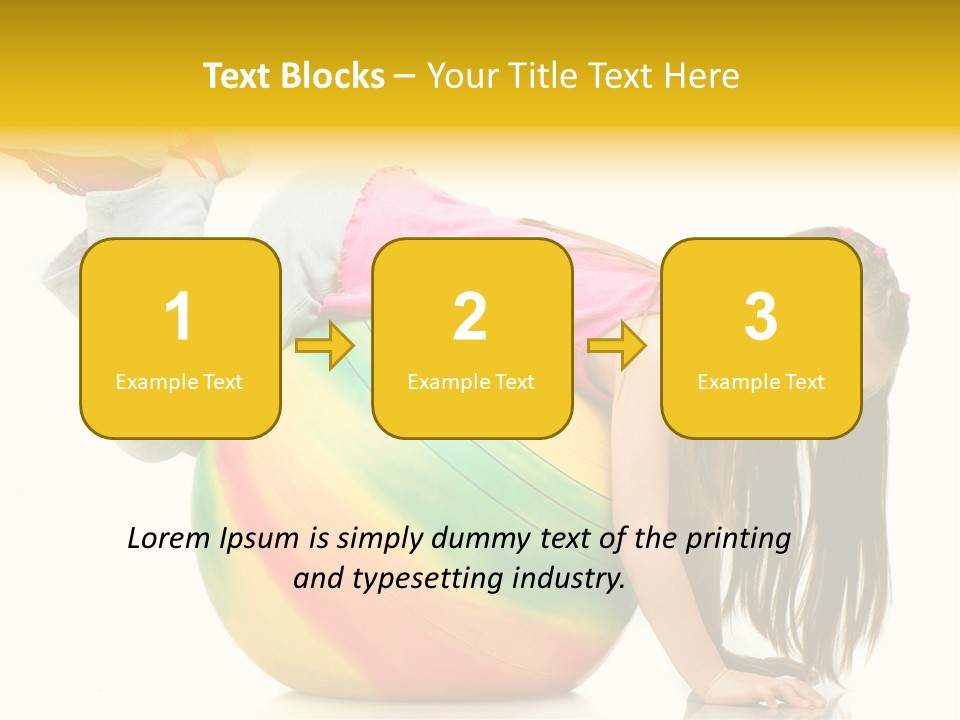 Text Blocks – Your Title Text Here

1
Example Text

2
Example Text

3
Example Text

Lorem Ipsum is simply dummy text of the printing and typesetting industry.